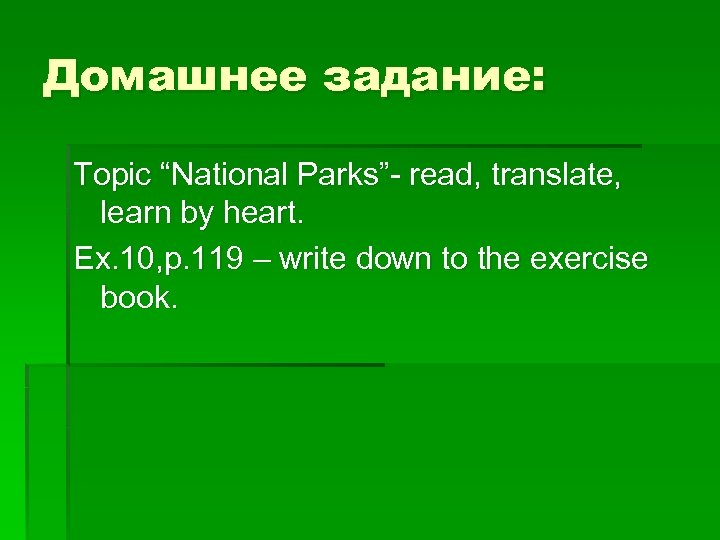 Домашнее задание:

Topic “National Parks”- read, translate, learn by heart.

Ex.10,p.119 – write down to the exercise book.